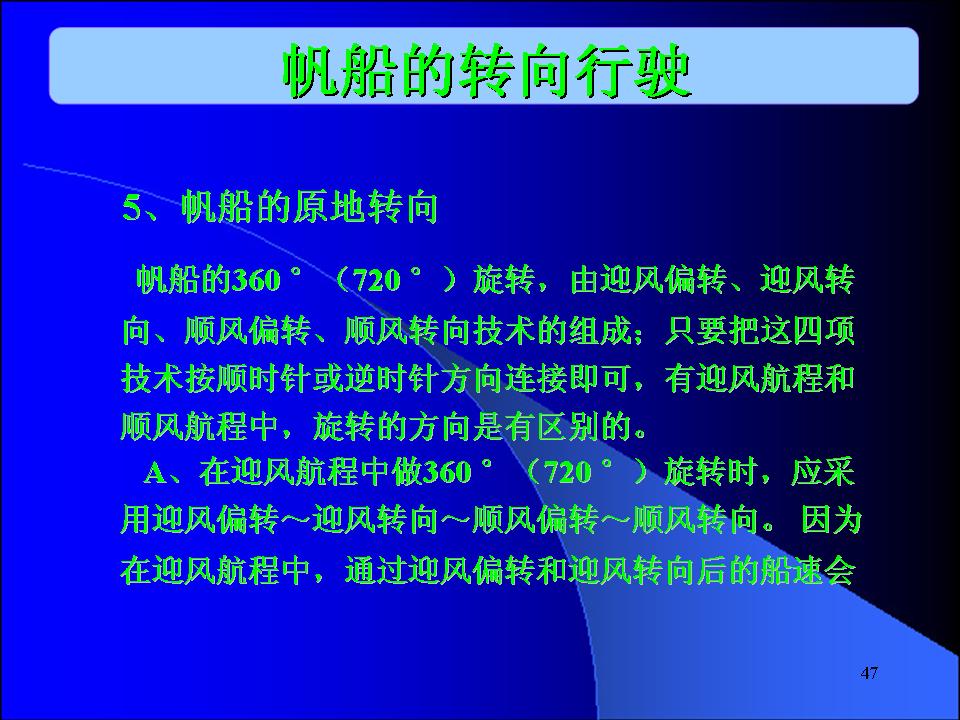 帆船的转向行驶

5、帆船的原地转向

帆船的360°（720°）旋转，由迎风偏转、迎风转向、顺风偏转、顺风转向技术的组成；只要把这四项技术按顺时针或逆时针方向连接即可，有迎风航程和顺风航程中，旋转的方向是有区别的。

A、在迎风航程中做360°（720°）旋转时，应采用迎风偏转～迎风转向～顺风偏转～顺风转向。因为在迎风航程中，通过迎风偏转和迎风转向后的船速会

47